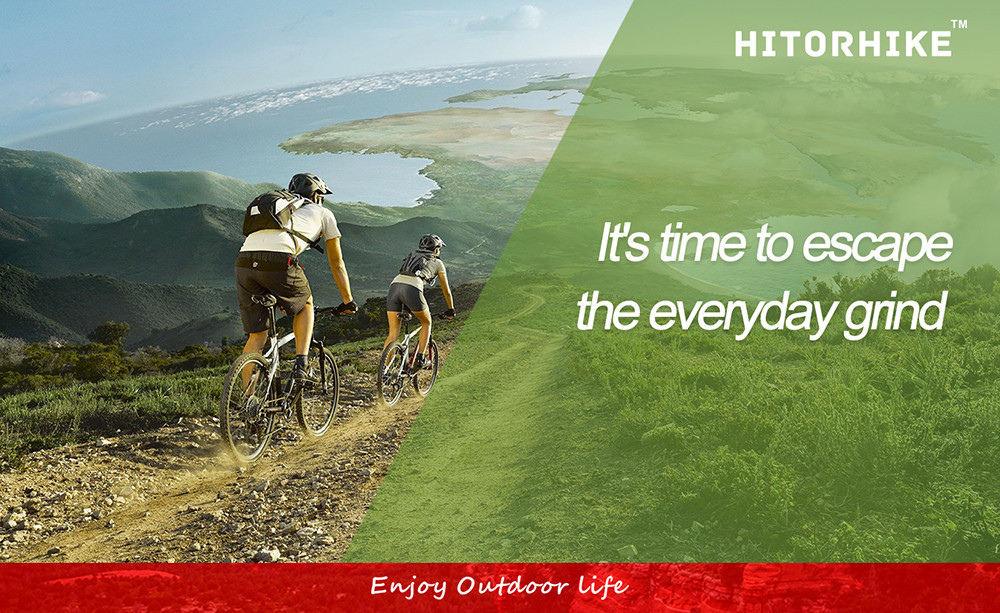 HITORHIKE™

It's time to escape the everyday grind

Enjoy Outdoor life